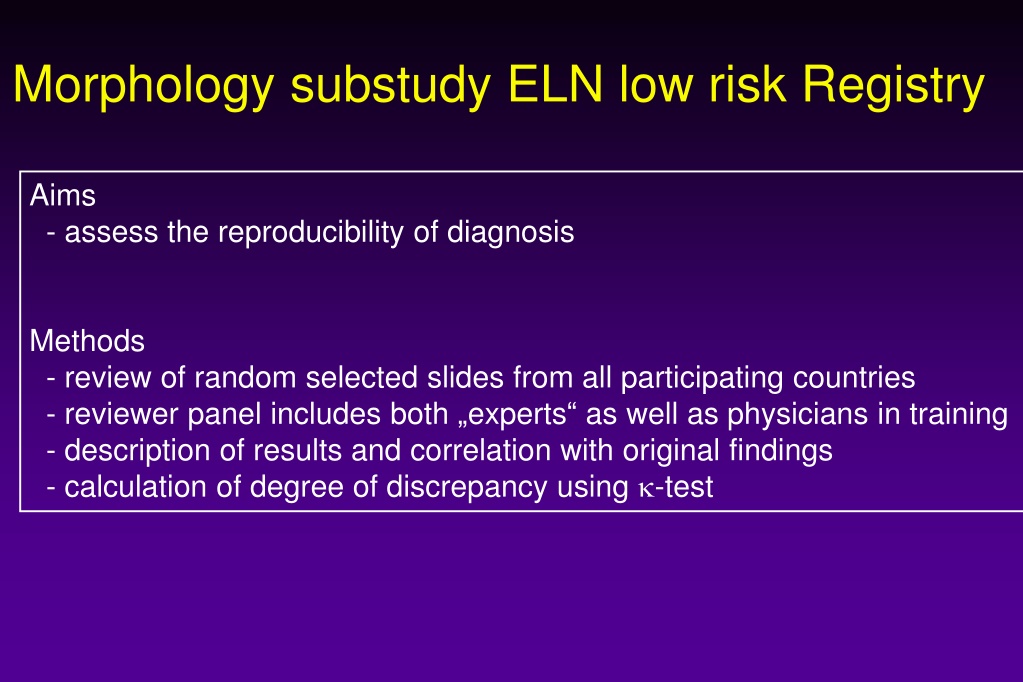 Morphology substudy ELN low risk Registry

Aims
- assess the reproducibility of diagnosis

Methods
- review of random selected slides from all participating countries
- reviewer panel includes both „experts“ as well as physicians in training
- description of results and correlation with original findings
- calculation of degree of discrepancy using $\kappa$-test